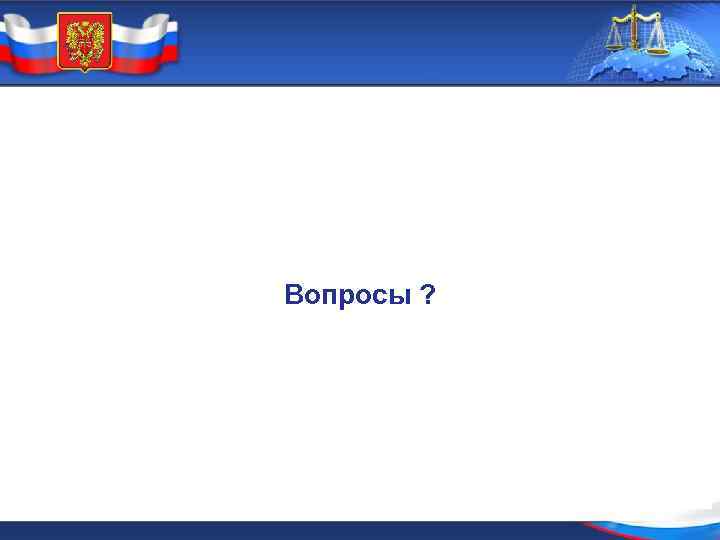 Вопросы ?